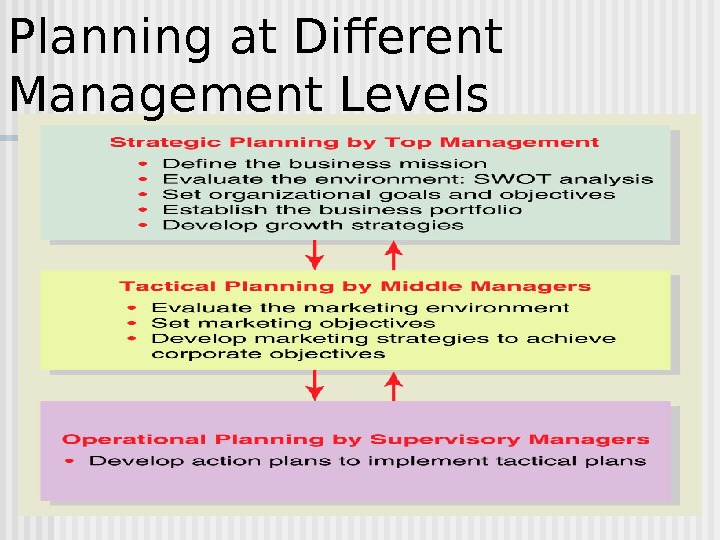 Planning at Different Management Levels

Strategic Planning by Top Management
• Define the business mission
• Evaluate the environment: SWOT analysis
• Set organizational goals and objectives
• Establish the business portfolio
• Develop growth strategies

Tactical Planning by Middle Managers
• Evaluate the marketing environment
• Set marketing objectives
• Develop marketing strategies to achieve corporate objectives

Operational Planning by Supervisory Managers
• Develop action plans to implement tactical plans